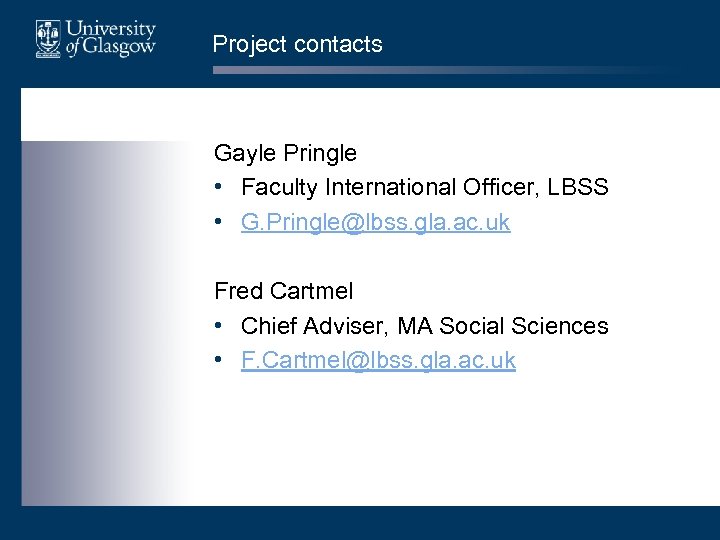 University of Glasgow

Project contacts

Gayle Pringle
• Faculty International Officer, LBSS
• G.Pringle@lbss.gla.ac.uk

Fred Cartmel
• Chief Adviser, MA Social Sciences
• F.Cartmel@lbss.gla.ac.uk